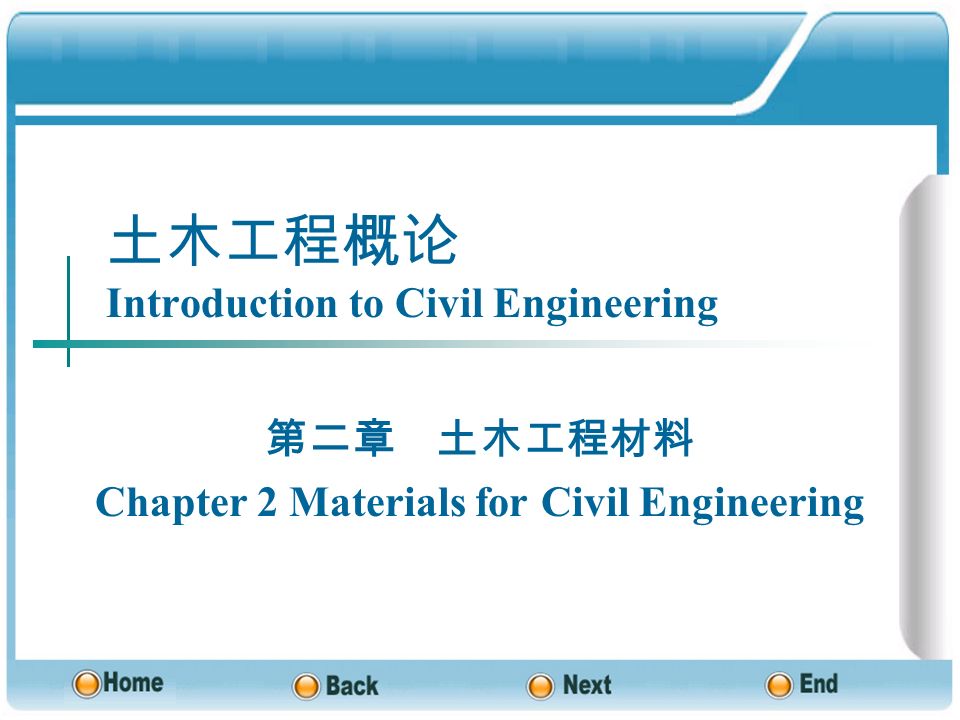 土木工程概论
Introduction to Civil Engineering

第二章　土木工程材料
Chapter 2 Materials for Civil Engineering

Home　Back　Next　End